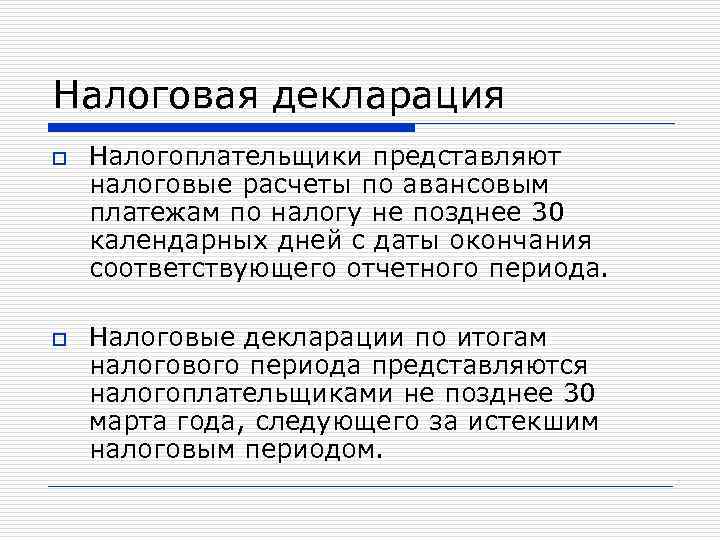 Налоговая декларация

Налогоплательщики представляют налоговые расчеты по авансовым платежам по налогу не позднее 30 календарных дней с даты окончания соответствующего отчетного периода.

Налоговые декларации по итогам налогового периода представляются налогоплательщиками не позднее 30 марта года, следующего за истекшим налоговым периодом.